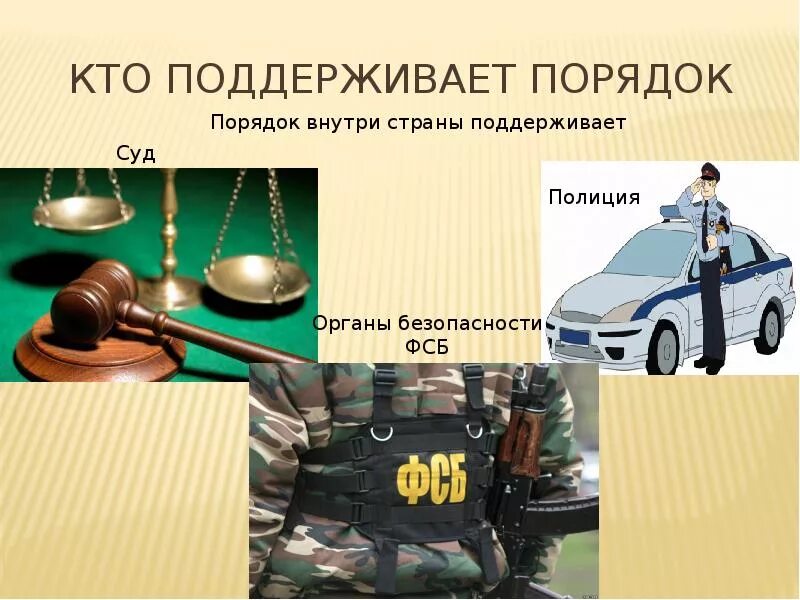 КТО ПОДДЕРЖИВАЕТ ПОРЯДОК

Порядок внутри страны поддерживает

Суд

Полиция

Органы безопасности
ФСБ

ФСБ